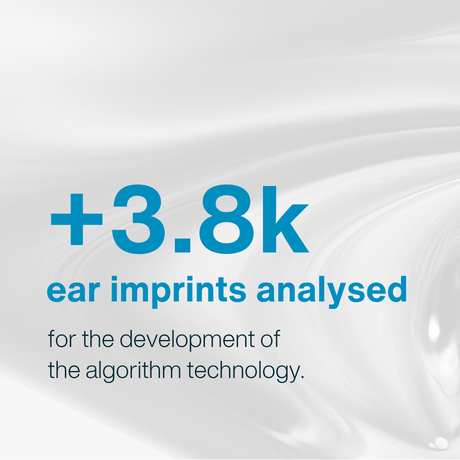 +3.8k
ear imprints analysed

for the development of the algorithm technology.